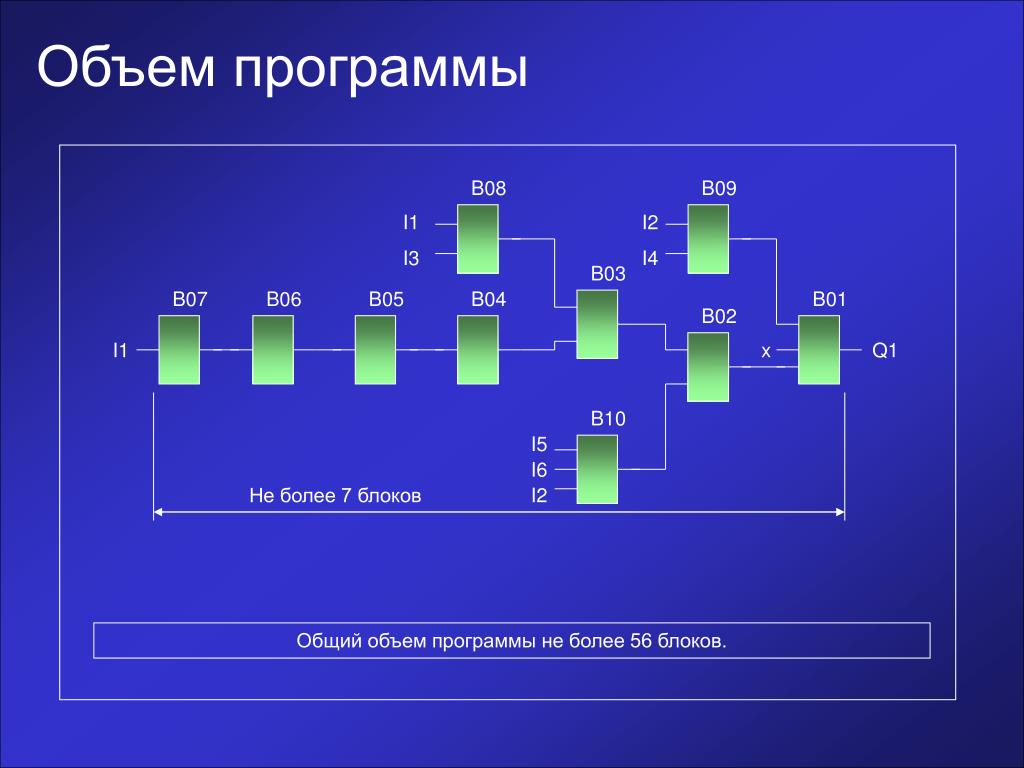 Объем программы

B08
I1
I3
B09
I2
I4
B03
B07
B06
B05
B04
B02
B01
I1
x
Q1
B10
I5
I6
I2
Не более 7 блоков

Общий объем программы не более 56 блоков.